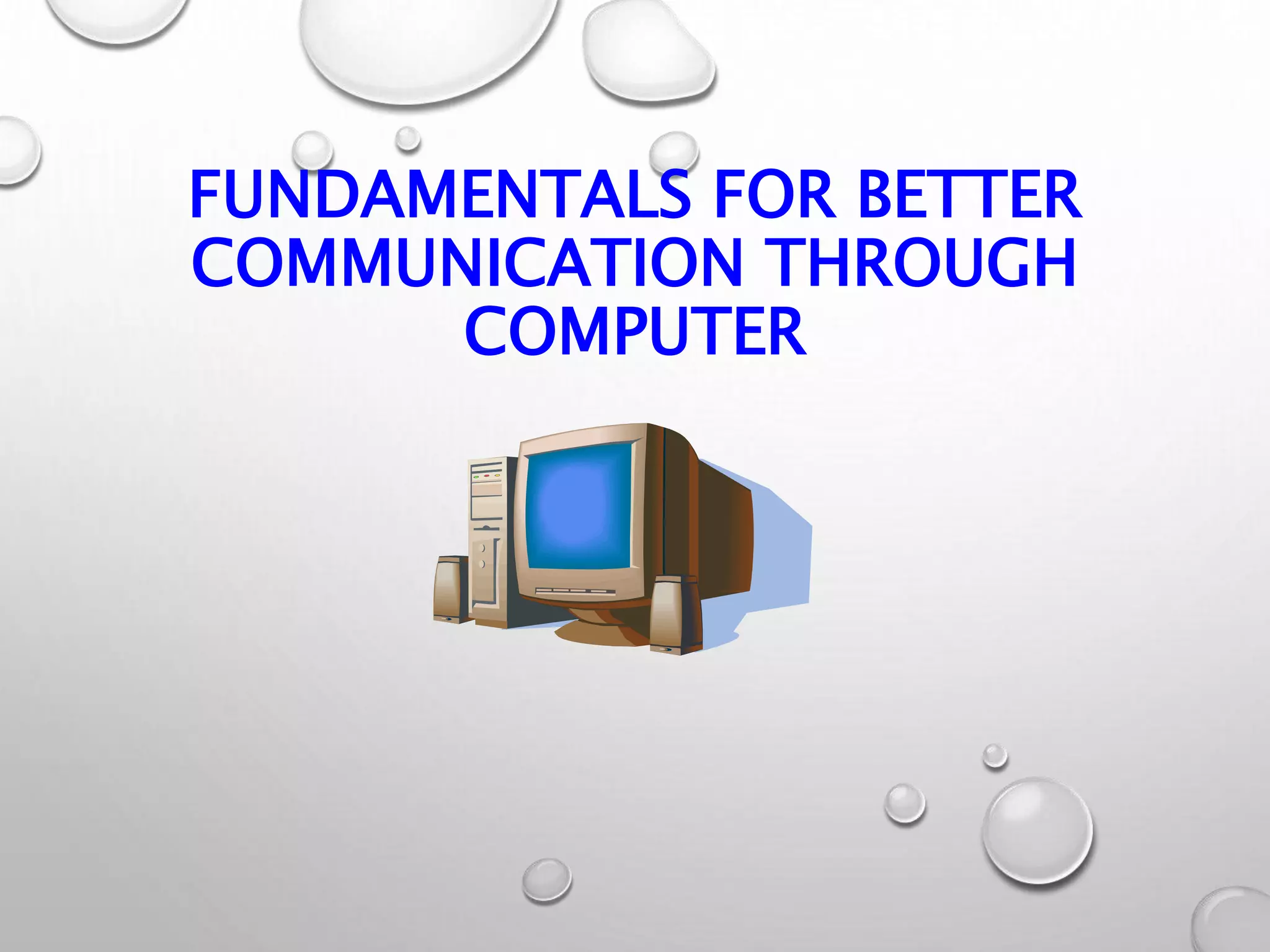 FUNDAMENTALS FOR BETTER COMMUNICATION THROUGH COMPUTER